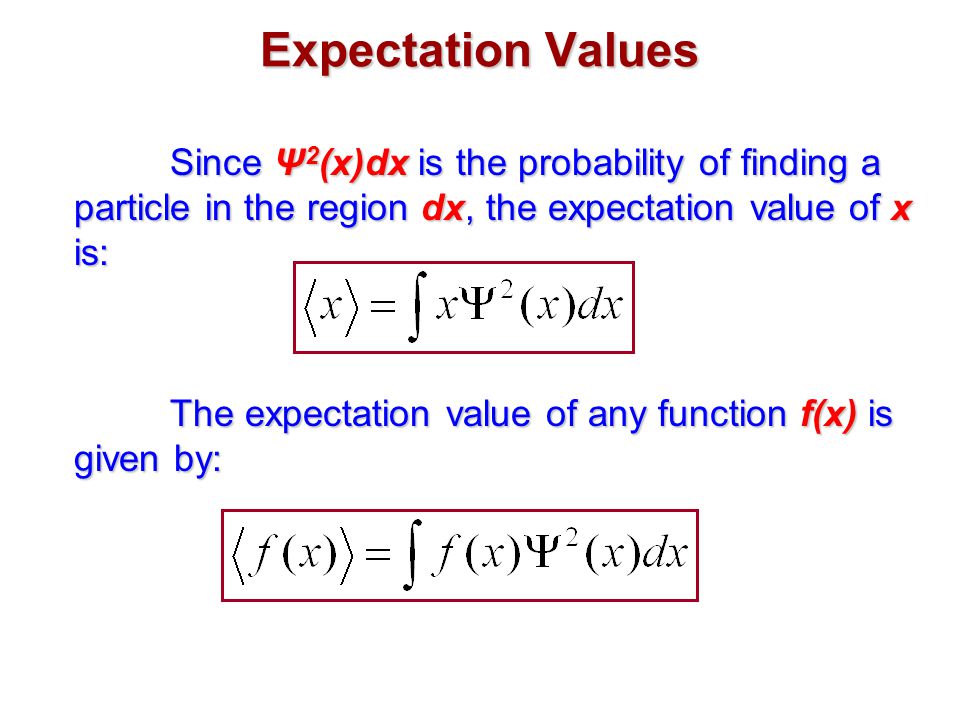 Expectation Values

Since $\Psi^2(x)dx$ is the probability of finding a particle in the region $dx$, the expectation value of $x$ is:

$\langle x \rangle = \int x\Psi^2(x)dx$

The expectation value of any function $f(x)$ is given by:

$\langle f(x) \rangle = \int f(x)\Psi^2(x)dx$